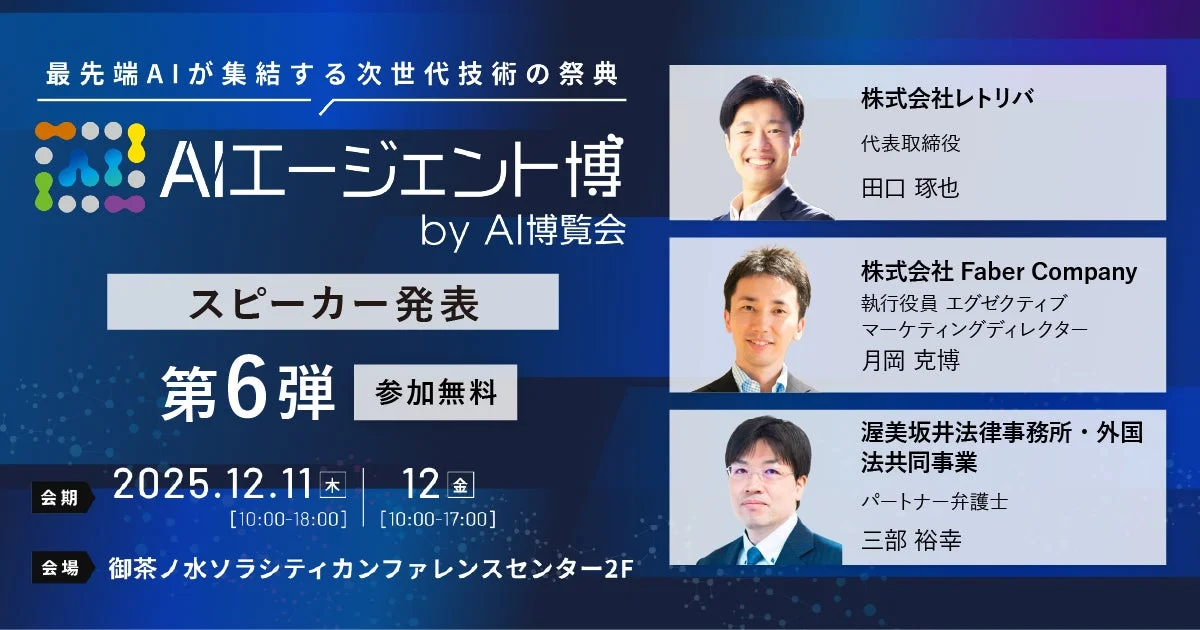 最先端AIが集結する次世代技術の祭典

AIエージェント博
by AI博覧会

スピーカー発表

第6弾 参加無料

会期 2025.12.11 木 [10:00-18:00] | 12 金 [10:00-17:00]

会場 御茶ノ水ソラシティカンファレンスセンター2F

株式会社レトリバ
代表取締役
田口 琢也

株式会社 Faber Company
執行役員 エグゼクティブ マーケティングディレクター
月岡 克博

渥美坂井法律事務所・外国法共同事業
パートナー弁護士
三部 裕幸